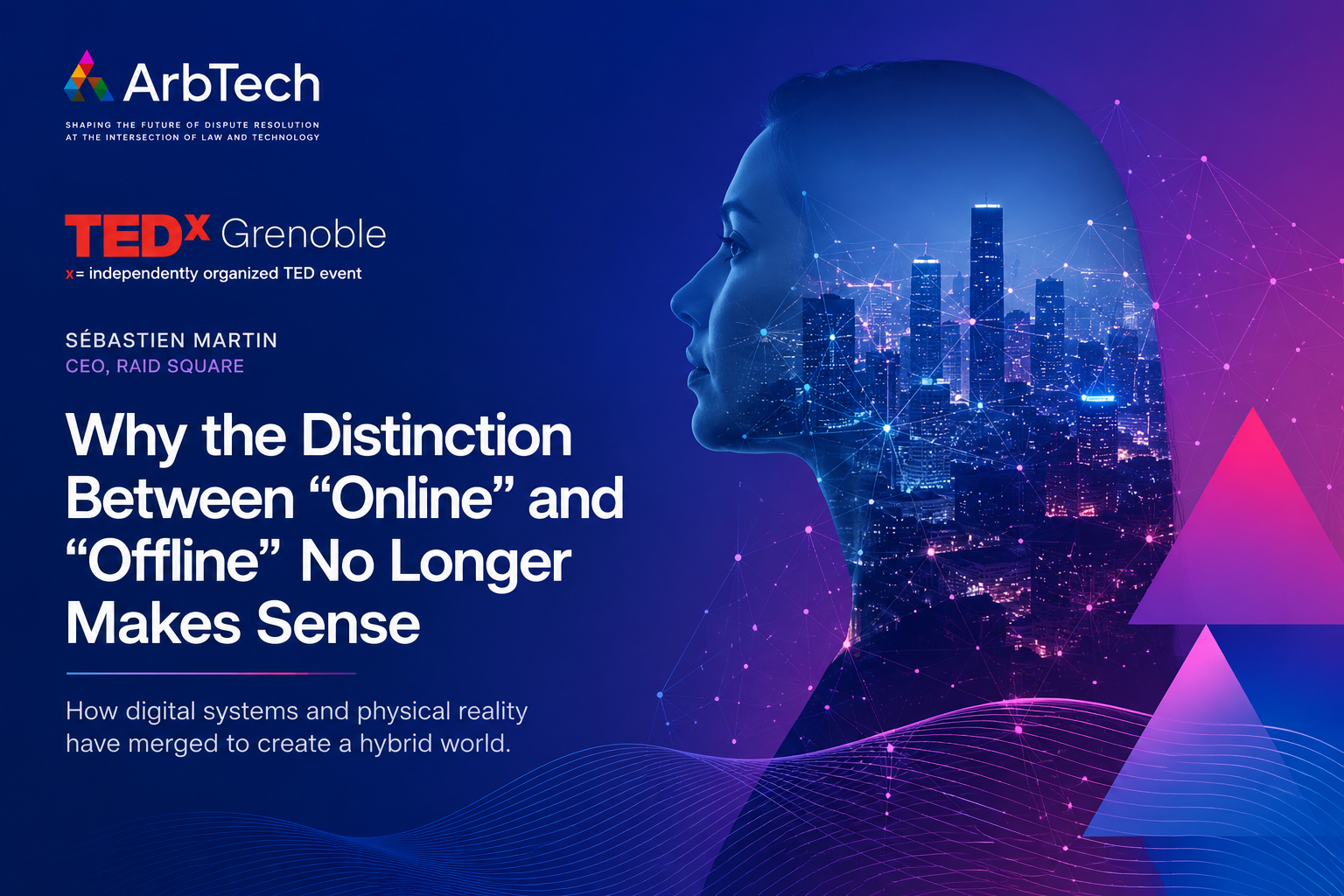 ArbTech
SHAPING THE FUTURE OF DISPUTE RESOLUTION AT THE INTERSECTION OF LAW AND TECHNOLOGY

TEDx Grenoble
x= independentty organized TED event

SÉBASTIEN MARTIN
CEO, RAID SQUARE

Why the Distinction Between “Online” and “Offline” No Longer Makes Sense

How digital systems and physical reality have merged to create a hybrid world.